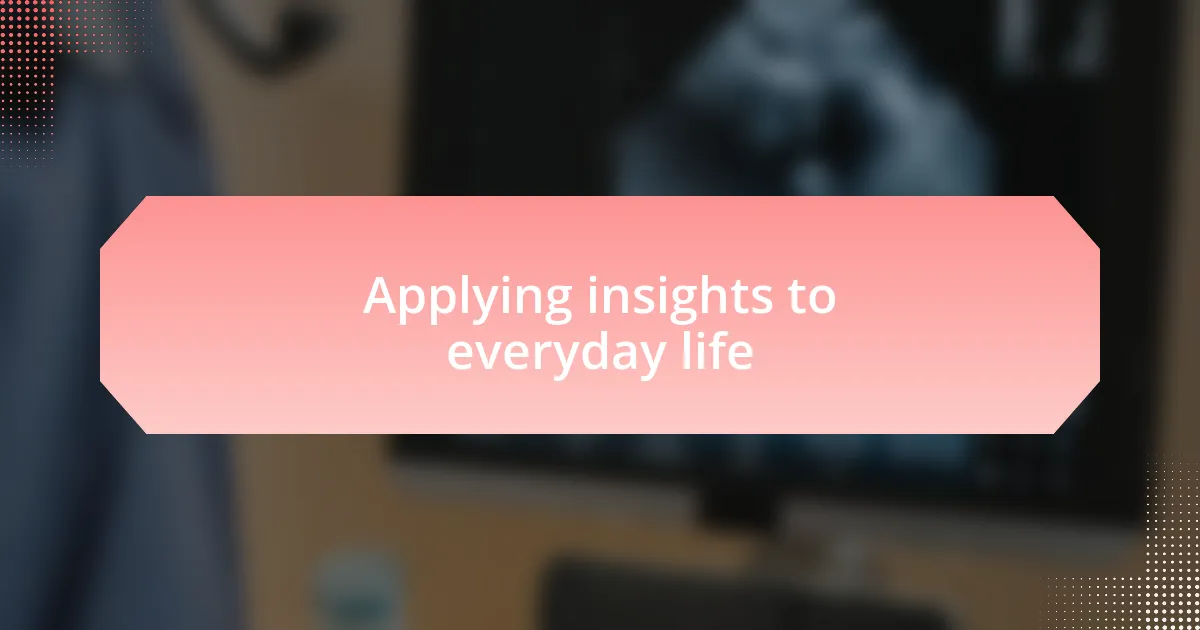 Applying insights to everyday life